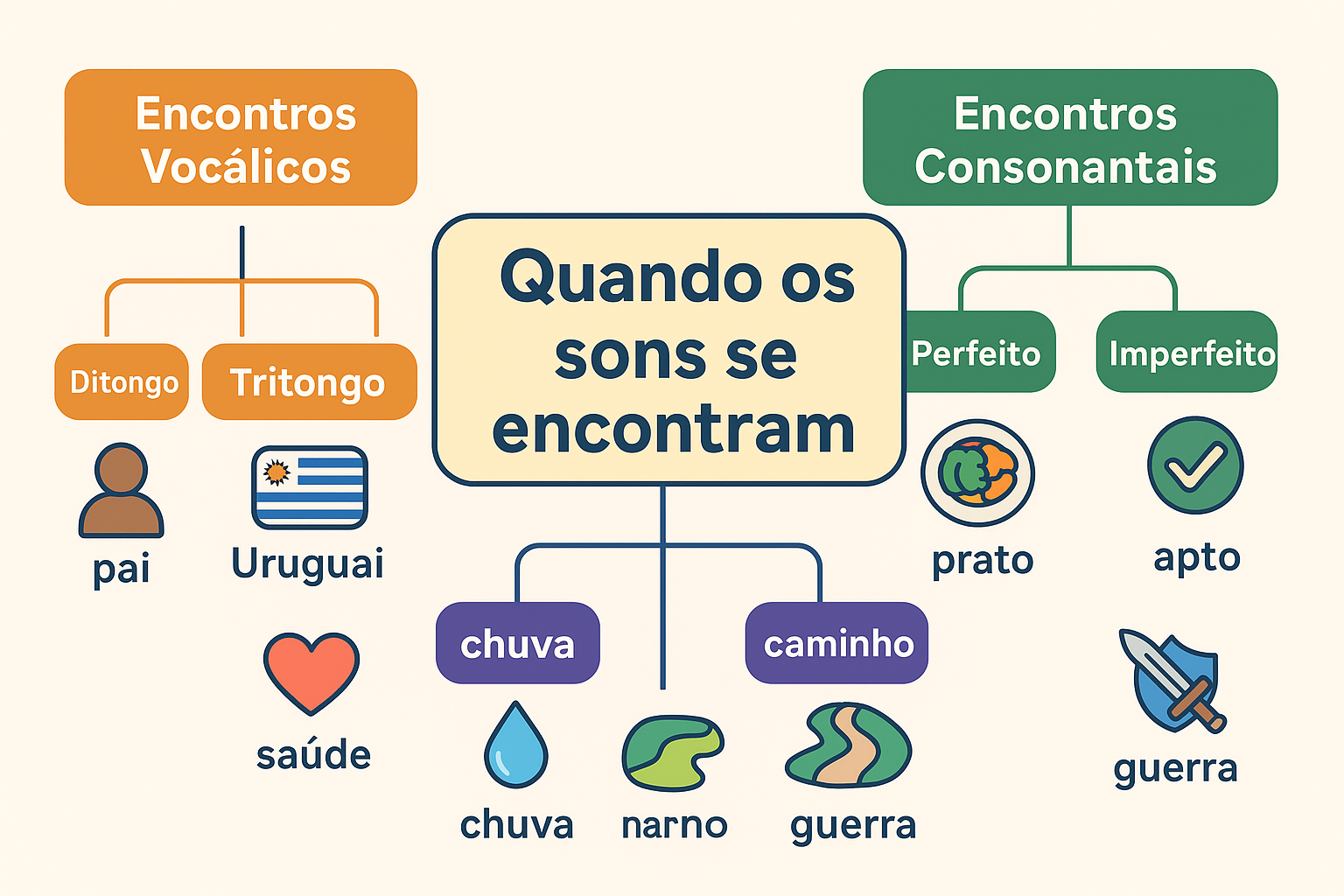 Encontros Vocálicos

Ditongo

Tritongo

pai

Uruguai

saúde

Quando os sons se encontram

chuva

caminho

chuva

narno

guerra

Encontros Consonantais

Perfeito

Imperfeito

prato

apto

guerra